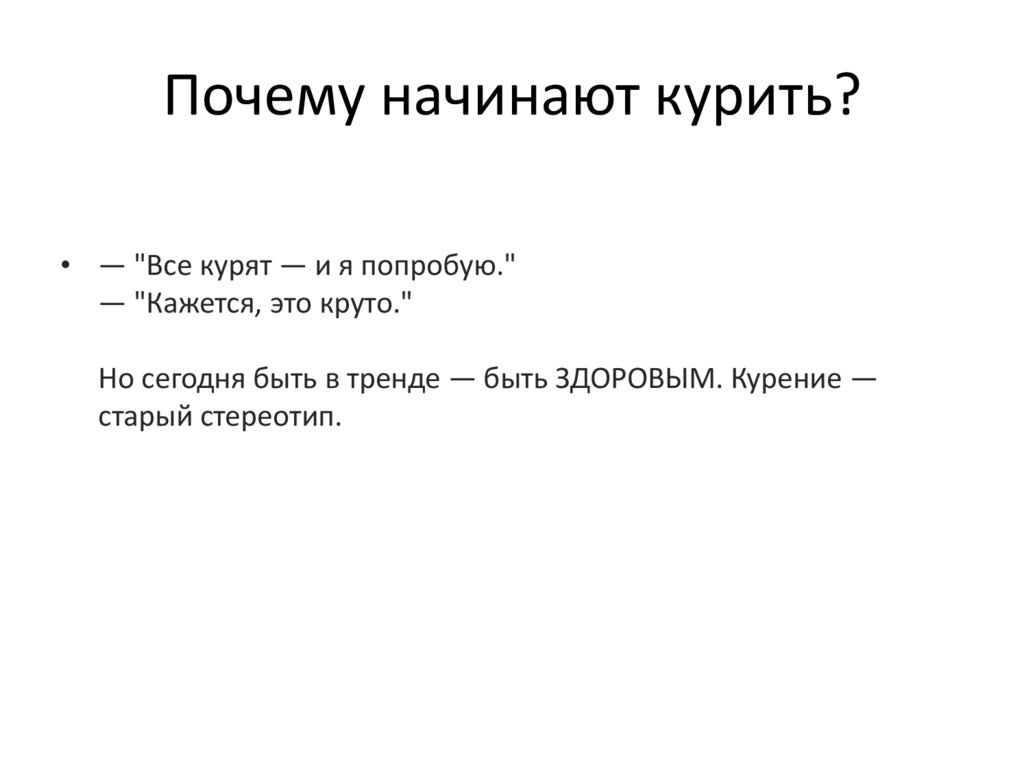 Почему начинают курить?

• — "Все курят — и я попробую."
— "Кажется, это круто."

Но сегодня быть в тренде — быть ЗДОРОВЫМ. Курение — старый стереотип.